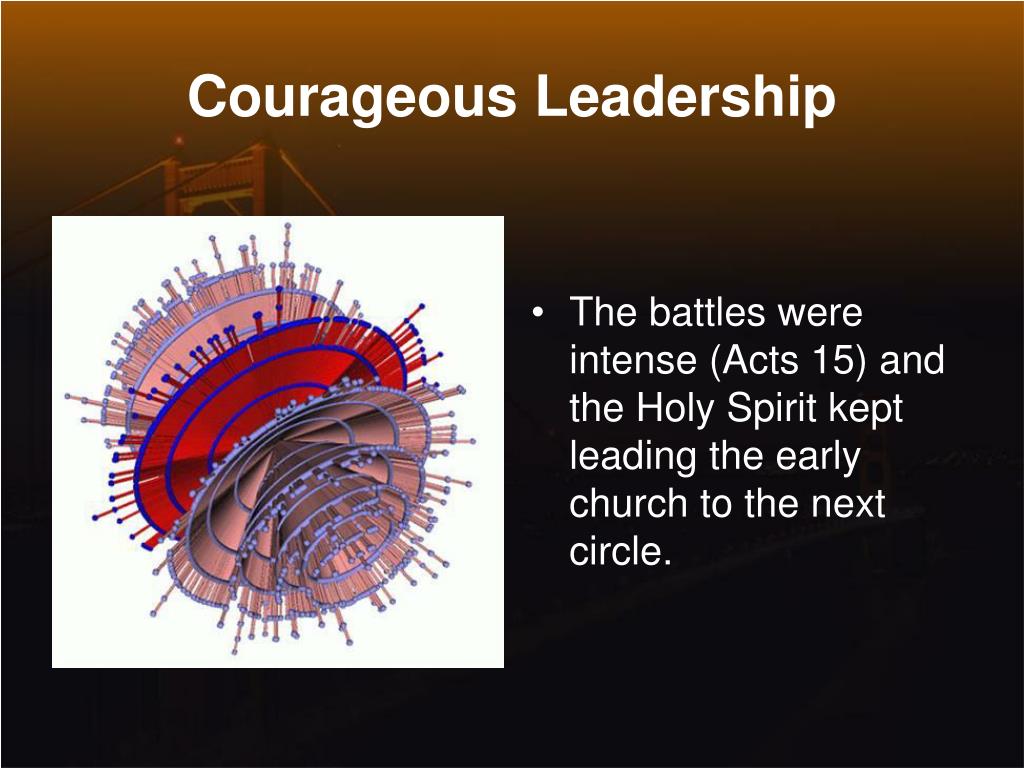 Courageous Leadership

• The battles were intense (Acts 15) and the Holy Spirit kept leading the early church to the next circle.